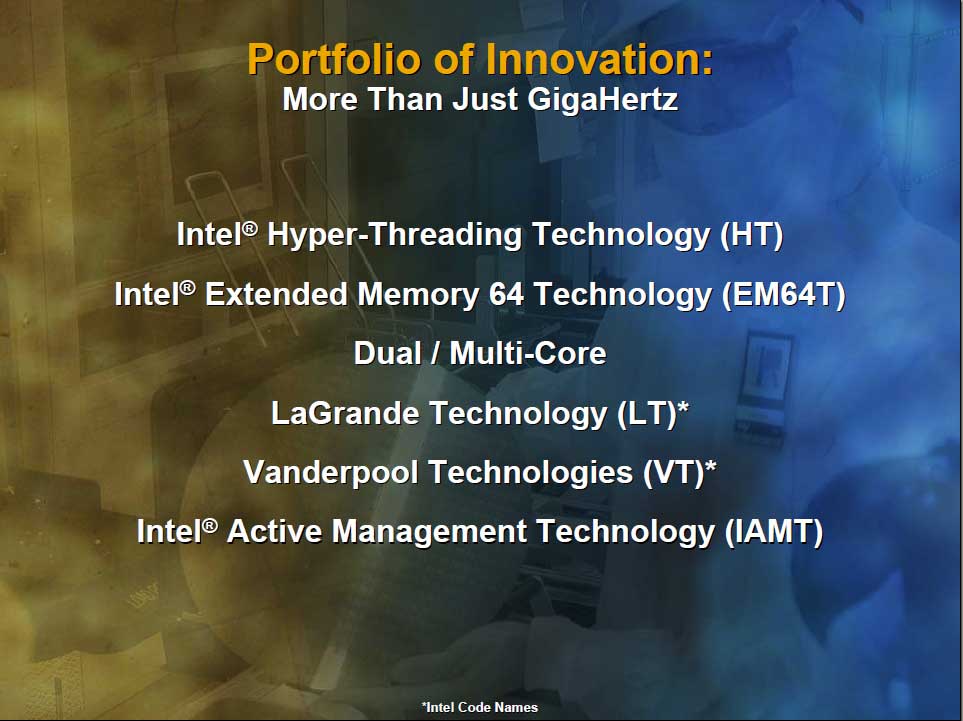 Portfolio of Innovation:
More Than Just GigaHertz

Intel® Hyper-Threading Technology (HT)

Intel® Extended Memory 64 Technology (EM64T)

Dual / Multi-Core

LaGrande Technology (LT)*

Vanderpool Technologies (VT)*

Intel® Active Management Technology (IAMT)

*Intel Code Names